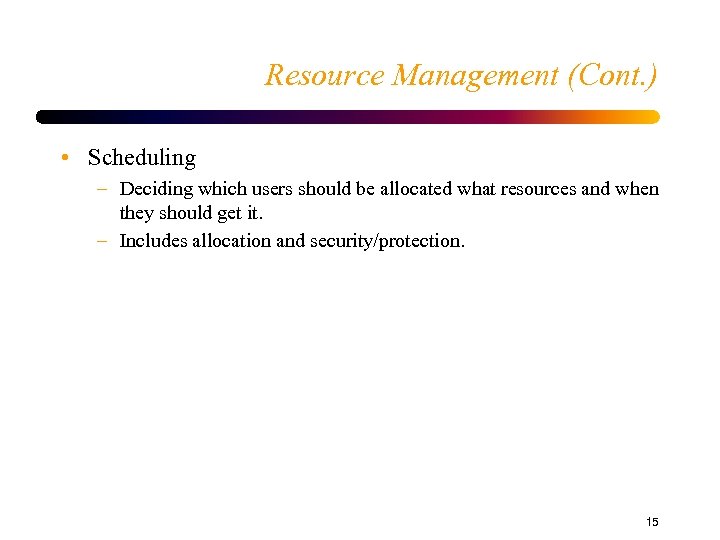 Resource Management (Cont.)

• Scheduling
– Deciding which users should be allocated what resources and when they should get it.
– Includes allocation and security/protection.

15